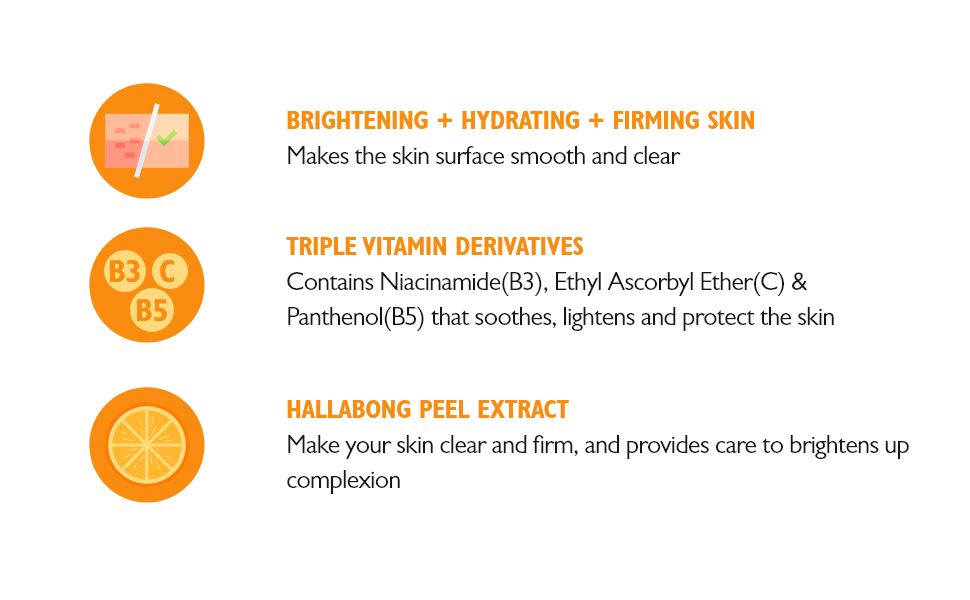 BRIGHTENING + HYDRATING + FIRMING SKIN
Makes the skin surface smooth and clear

B3 C B5

TRIPLE VITAMIN DERIVATIVES
Contains Niacinamide(B3), Ethyl Ascorbyl Ether(C) & Panthenol(B5) that soothes, lightens and protect the skin

HALLABONG PEEL EXTRACT
Make your skin clear and firm, and provides care to brightens up complexion